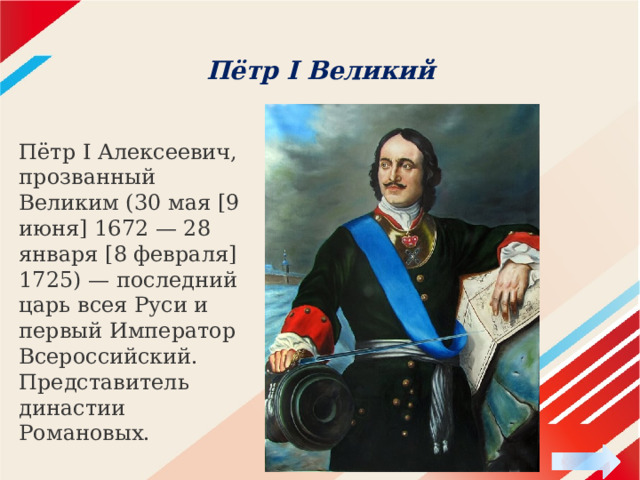 Пётр I Великий

Пётр I Алексеевич, прозванный Великим (30 мая [9 июня] 1672 — 28 января [8 февраля] 1725) — последний царь всея Руси и первый Император Всероссийский. Представитель династии Романовых.